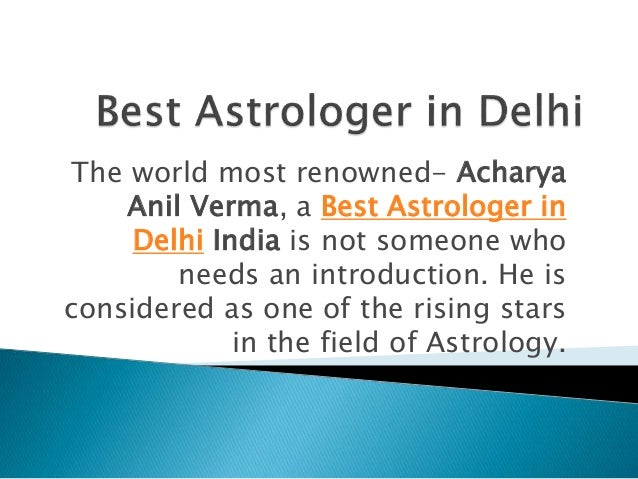 Best Astrologer in Delhi

The world most renowned- Acharya Anil Verma, a Best Astrologer in Delhi India is not someone who needs an introduction. He is considered as one of the rising stars in the field of Astrology.